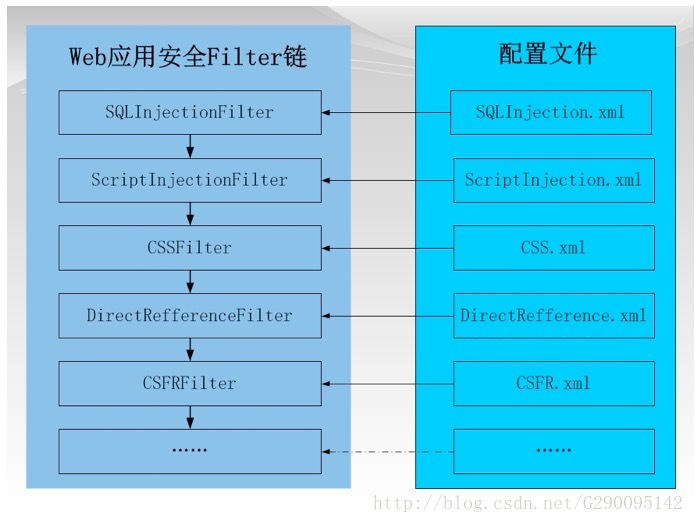 Web应用安全Filter链

SQLInjectionFilter

ScriptInjectionFilter

CSSFilter

DirectRefferenceFilter

CSFRFilter

……

配置文件

SQLInjection.xml

ScriptInjection.xml

CSS.xml

DirectRefference.xml

CSFR.xml

……

http://blog.csdn.net/G290095142